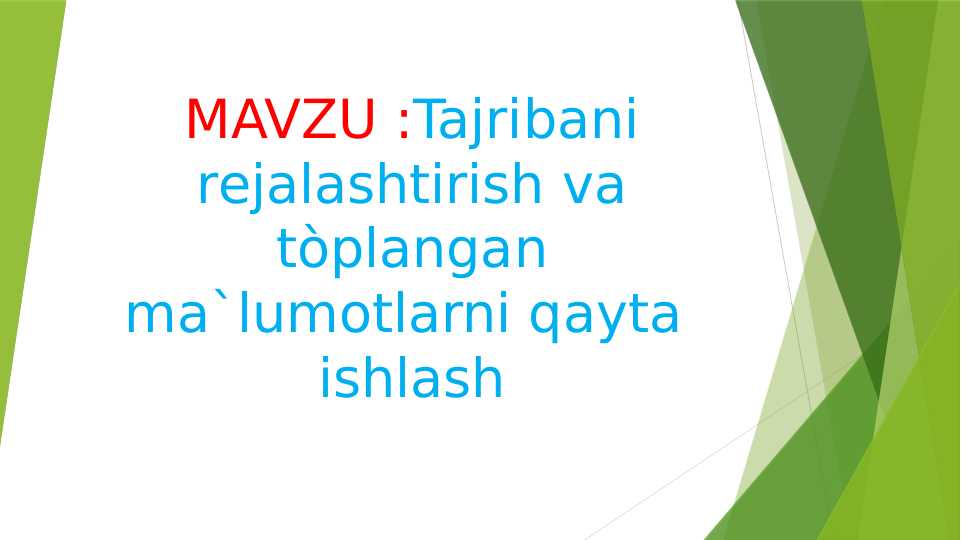 MAVZU :Tajribani rejalashtirish va tòplangan ma`lumotlarni qayta ishlash